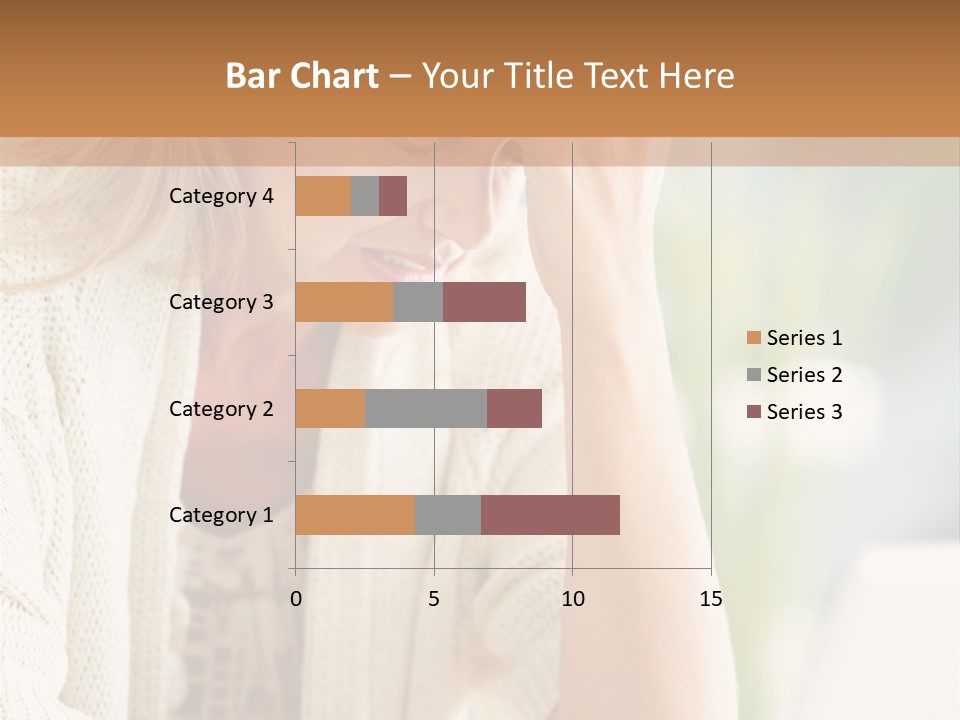 Bar Chart – Your Title Text Here

Category 4
Category 3
Category 2
Category 1

0
5
10
15

Series 1
Series 2
Series 3